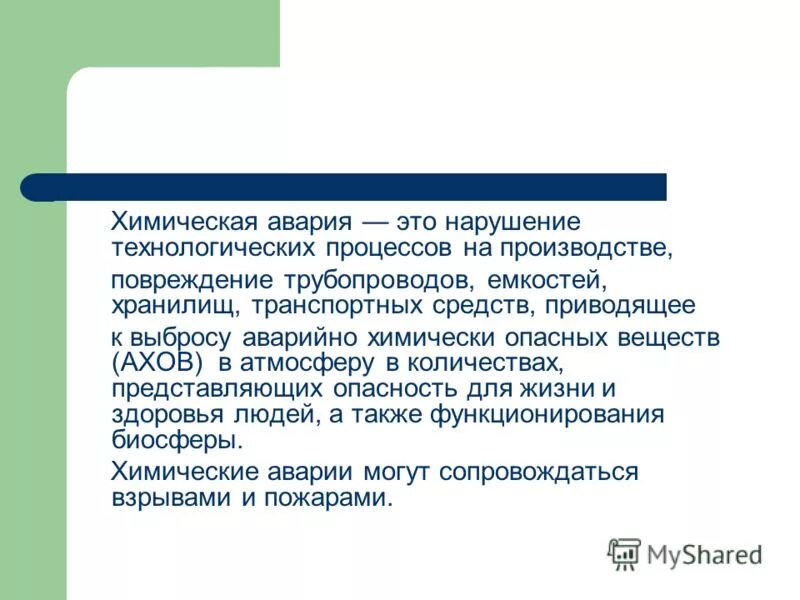 Химическая авария — это нарушение технологических процессов на производстве, повреждение трубопроводов, емкостей, хранилищ, транспортных средств, приводящее к выбросу аварийно химически опасных веществ (АХОВ) в атмосферу в количествах, представляющих опасность для жизни и здоровья людей, а также функционирования биосферы.

Химические аварии могут сопровождаться взрывами и пожарами.

MyShared